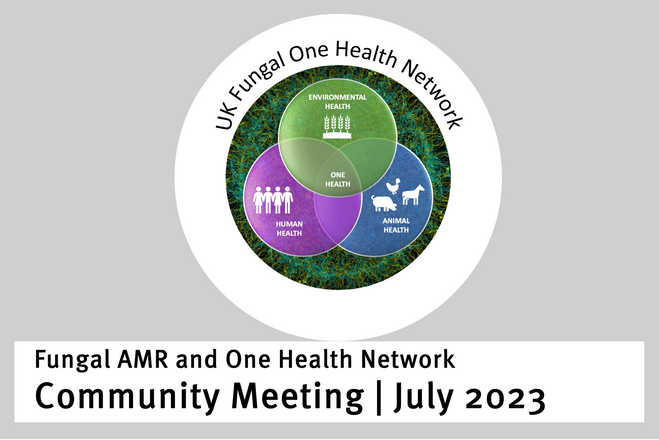 UK Fungal One Health Network

ENVIRONMENTAL HEALTH

ONE HEALTH

HUMAN HEALTH

ANIMAL HEALTH

Fungal AMR and One Health Network
Community Meeting | July 2023